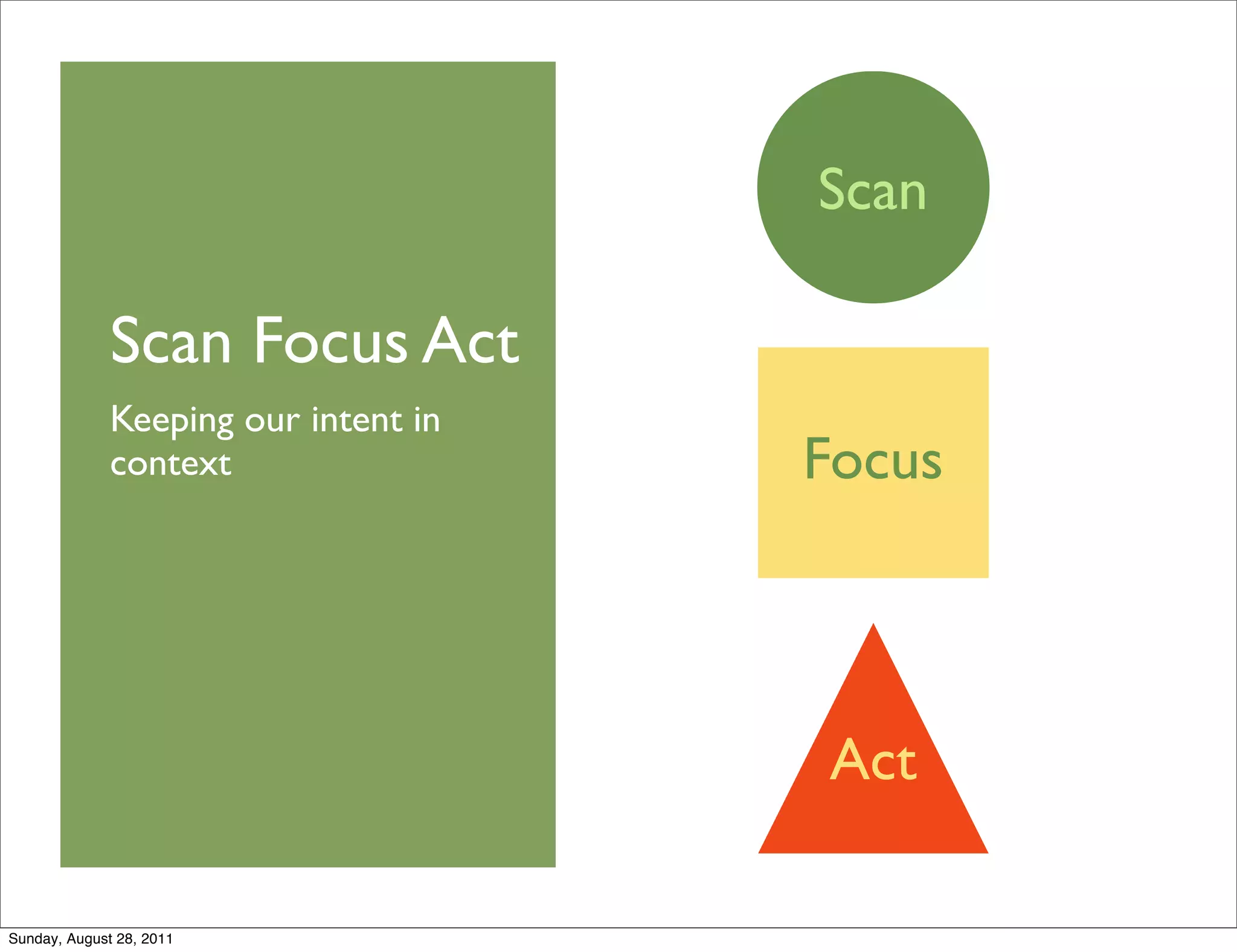 Scan Focus Act

Keeping our intent in context

Scan

Focus

Act

Sunday, August 28, 2011